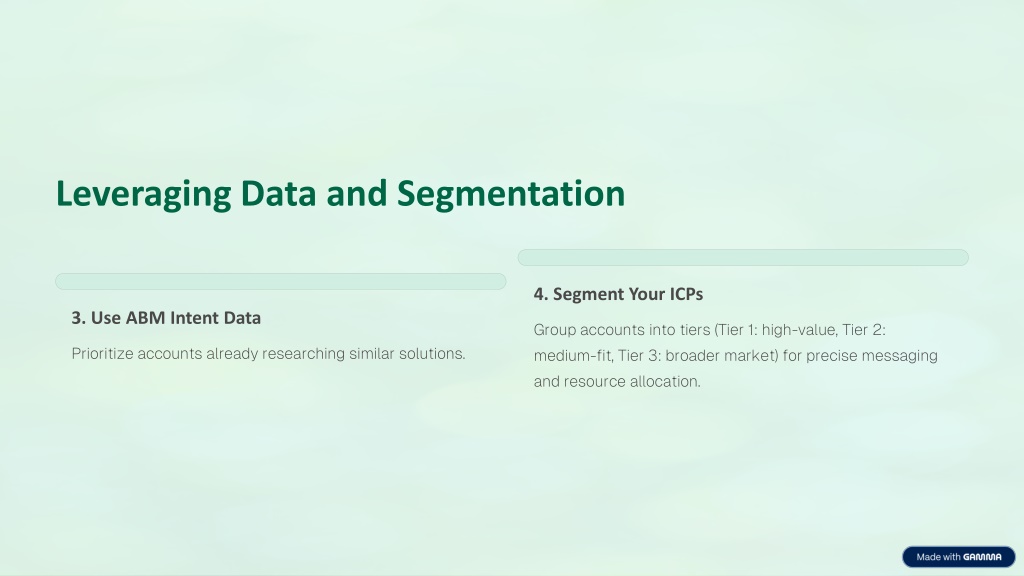 Leveraging Data and Segmentation

3. Use ABM Intent Data

Prioritize accounts already researching similar solutions.

4. Segment Your ICPs

Group accounts into tiers (Tier 1: high-value, Tier 2: medium-fit, Tier 3: broader market) for precise messaging and resource allocation.

Made with GAMMA